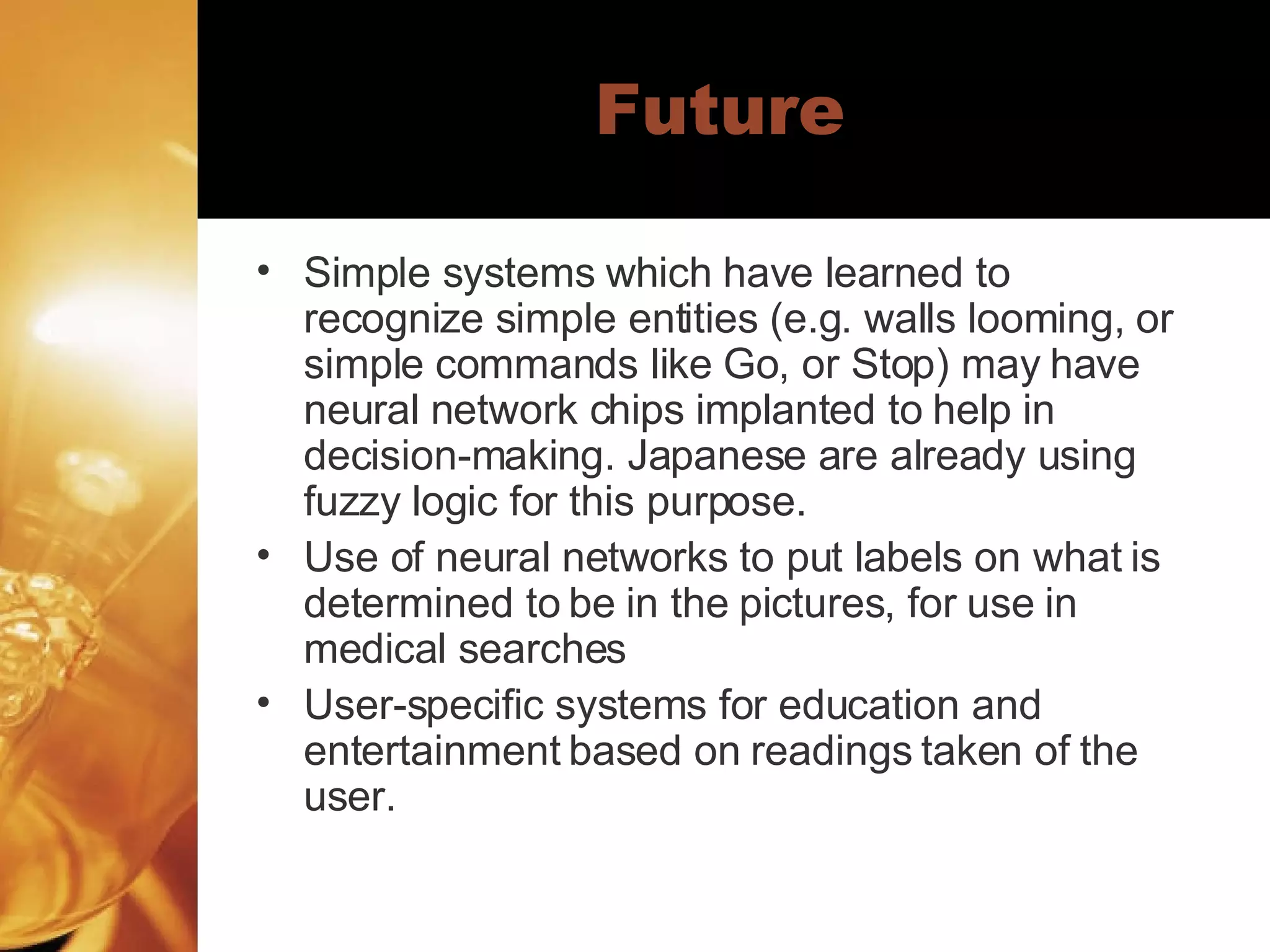 Future

• Simple systems which have learned to recognize simple entities (e.g. walls looming, or simple commands like Go, or Stop) may have neural network chips implanted to help in decision-making. Japanese are already using fuzzy logic for this purpose.

• Use of neural networks to put labels on what is determined to be in the pictures, for use in medical searches

• User-specific systems for education and entertainment based on readings taken of the user.